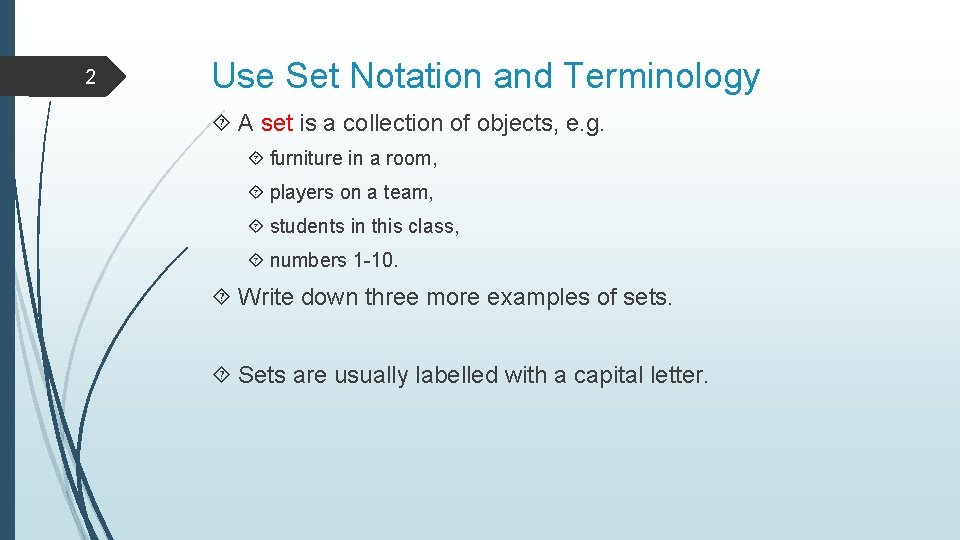 2

Use Set Notation and Terminology

A set is a collection of objects, e.g.

furniture in a room,

players on a team,

students in this class,

numbers 1-10.

Write down three more examples of sets.

Sets are usually labelled with a capital letter.